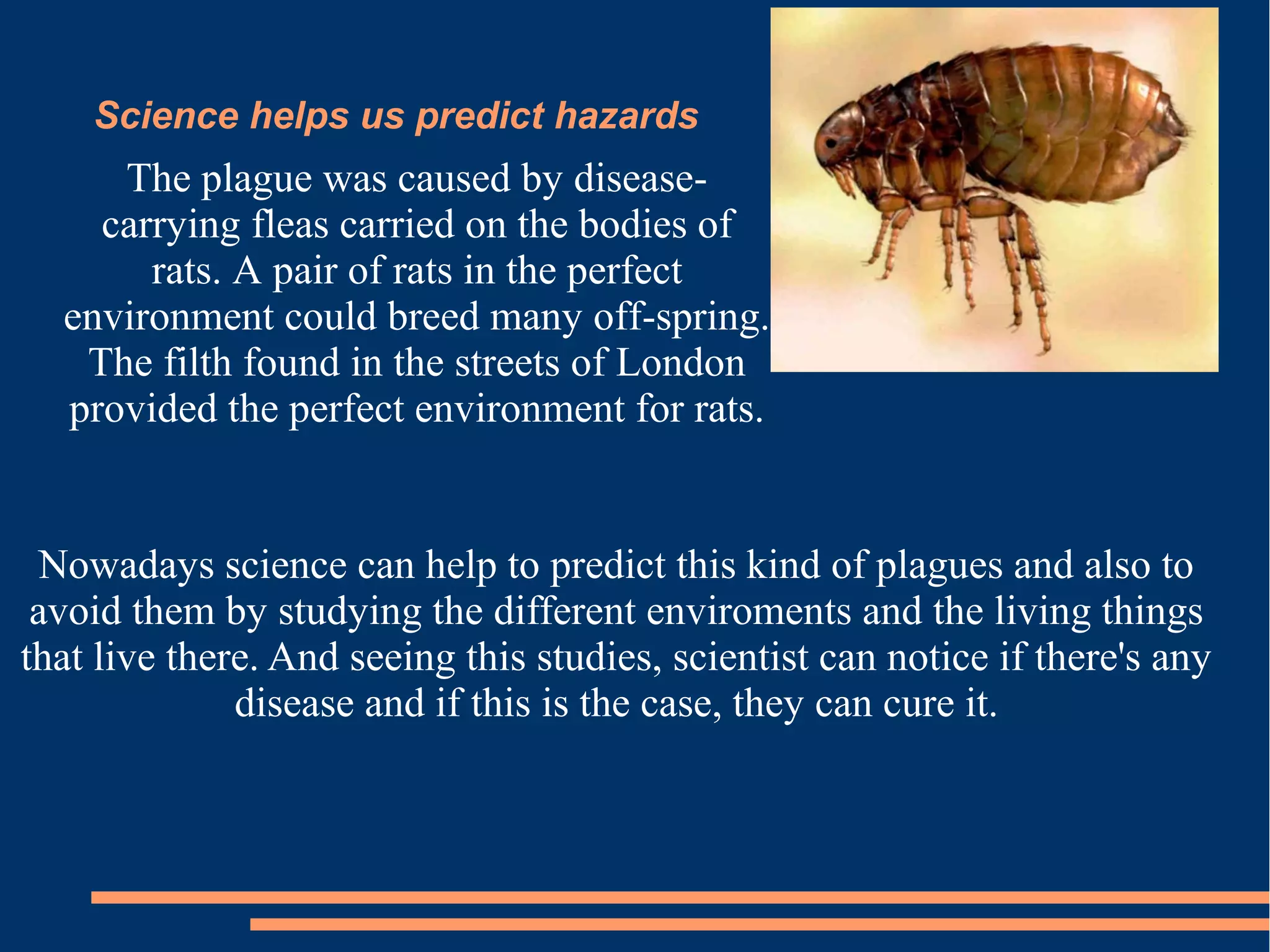 Science helps us predict hazards

The plague was caused by disease-carrying fleas carried on the bodies of rats. A pair of rats in the perfect environment could breed many off-spring. The filth found in the streets of London provided the perfect environment for rats.

Nowadays science can help to predict this kind of plagues and also to avoid them by studying the different enviroments and the living things that live there. And seeing this studies, scientist can notice if there's any disease and if this is the case, they can cure it.